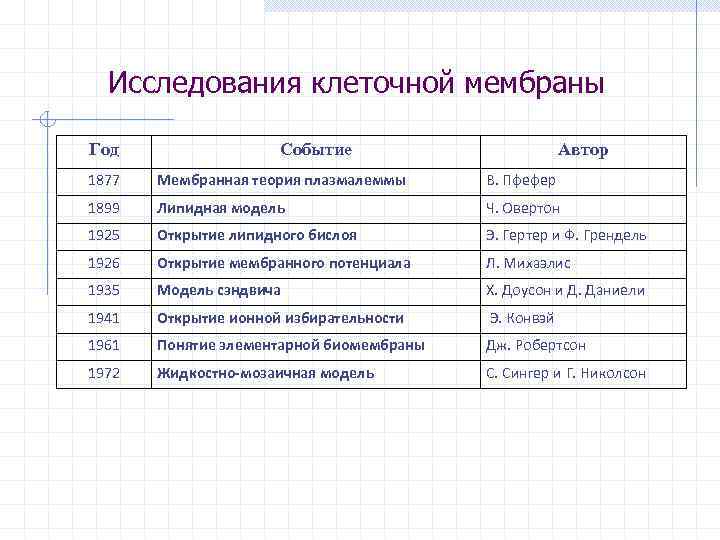 Исследования клеточной мембраны

| Год | Событие | Автор |
|---|---|---|
| 1877 | Мембранная теория плазмалеммы | В. Пфефер |
| 1899 | Липидная модель | Ч. Овертон |
| 1925 | Открытие липидного бислоя | Э. Гертер и Ф. Грендель |
| 1926 | Открытие мембранного потенциала | Л. Михаэлис |
| 1935 | Модель сэндвича | Х. Доусон и Д. Даниели |
| 1941 | Открытие ионной избирательности | Э. Конвэй |
| 1961 | Понятие элементарной биомембраны | Дж. Робертсон |
| 1972 | Жидкостно-мозаичная модель | С. Сингер и Г. Николсон |